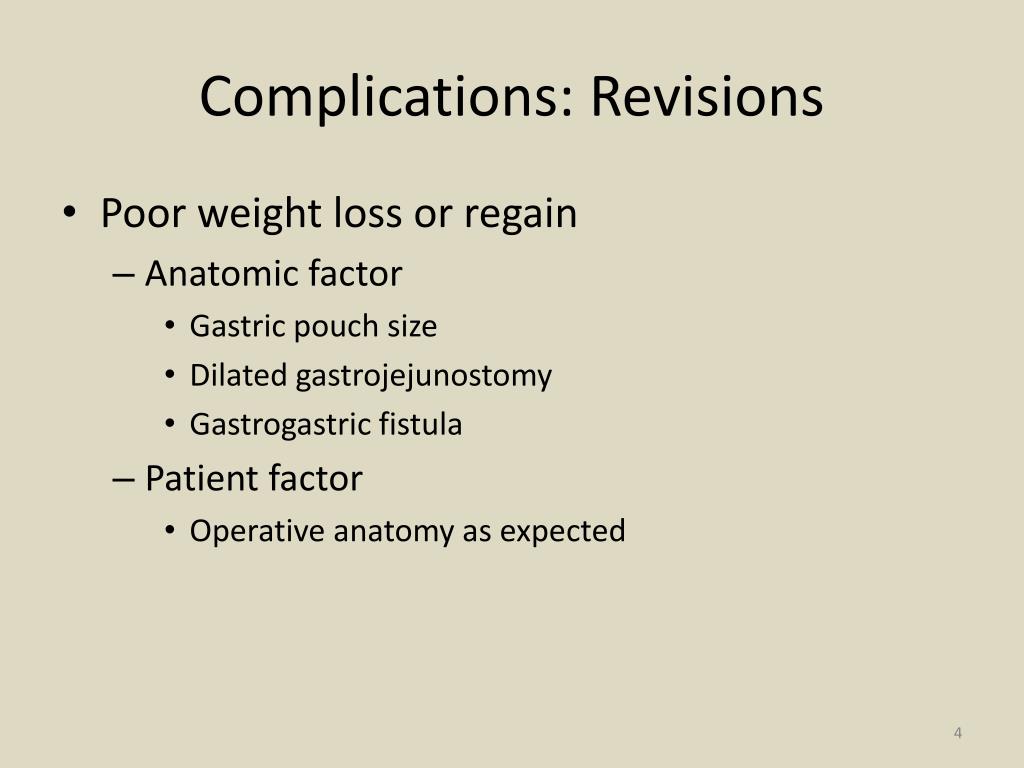 Complications: Revisions

• Poor weight loss or regain
– Anatomic factor
• Gastric pouch size
• Dilated gastrojejunostomy
• Gastrogastric fistula
– Patient factor
• Operative anatomy as expected

4